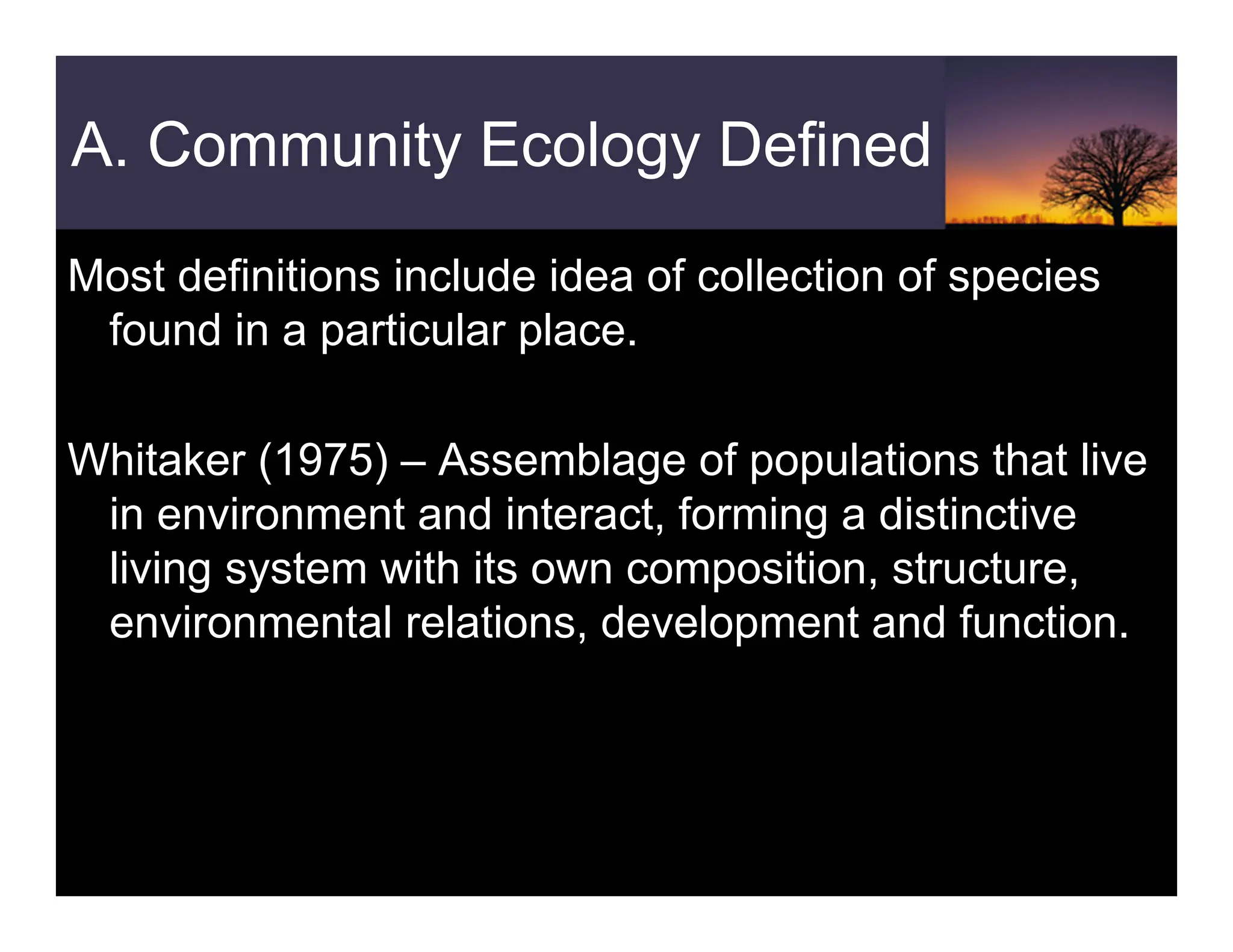 A. Community Ecology Defined

Most definitions include idea of collection of species found in a particular place.

Whitaker (1975) – Assemblage of populations that live in environment and interact, forming a distinctive living system with its own composition, structure, environmental relations, development and function.